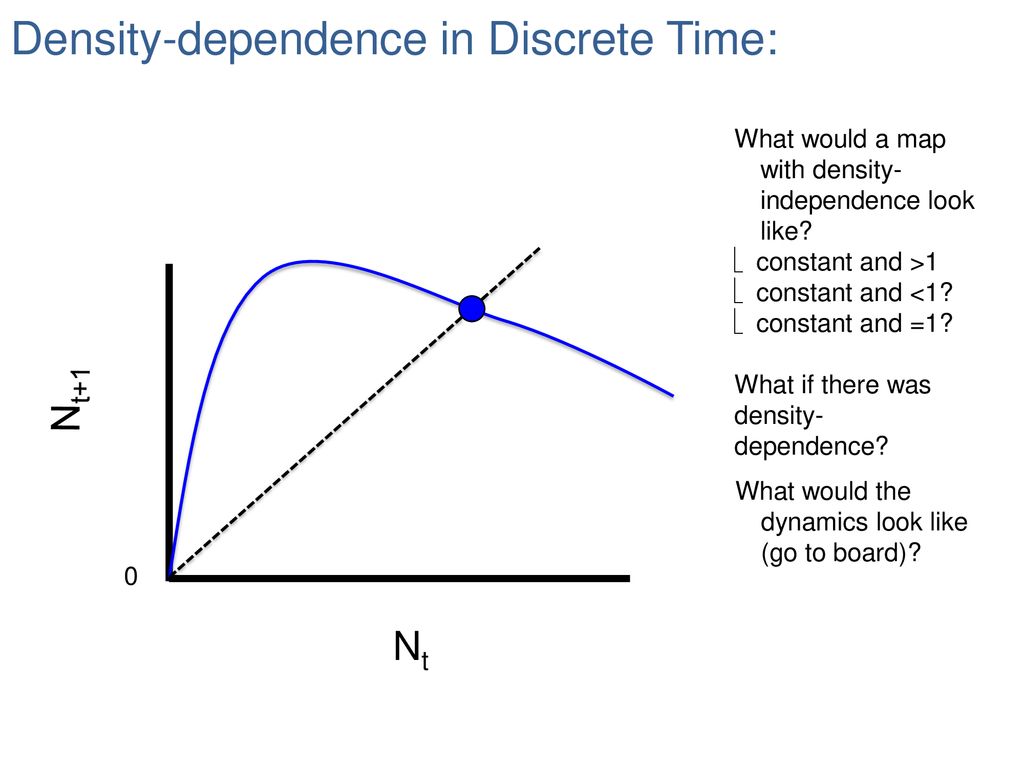 Density-dependence in Discrete Time:

$N_{t+1}$

0

$N_t$

What would a map with density-independence look like?

constant and >1

constant and <1?

constant and =1?

What if there was density-dependence?

What would the dynamics look like (go to board)?